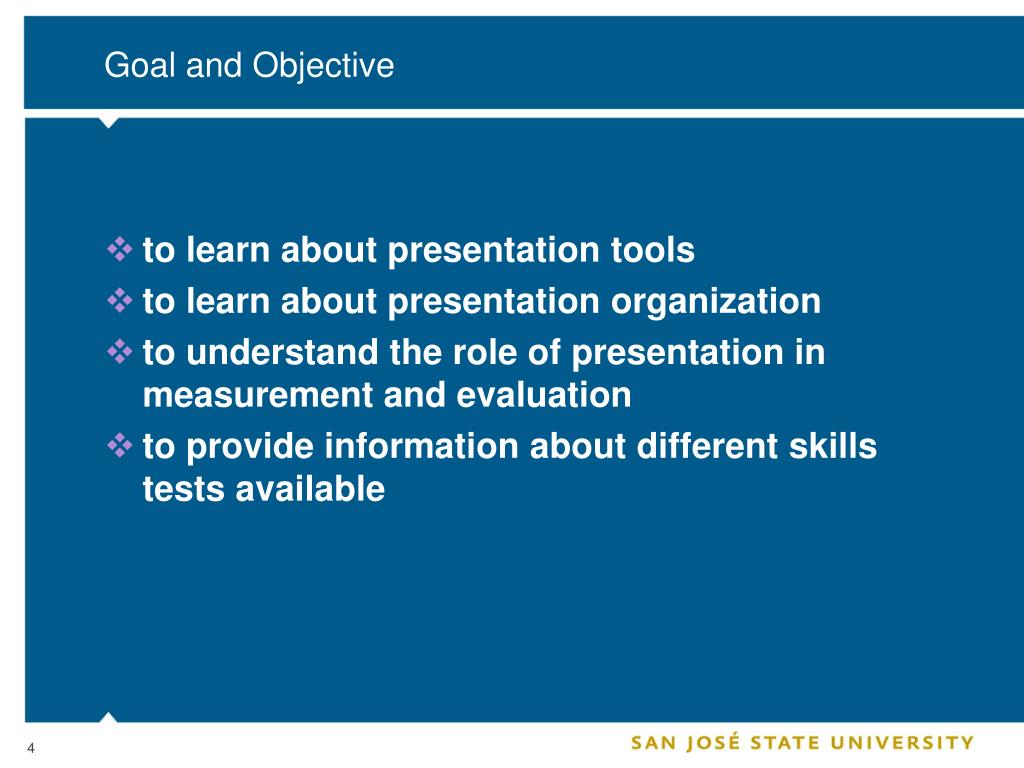 Goal and Objective

❖ to learn about presentation tools
❖ to learn about presentation organization
❖ to understand the role of presentation in measurement and evaluation
❖ to provide information about different skills tests available

4

SAN JOSÉ STATE UNIVERSITY